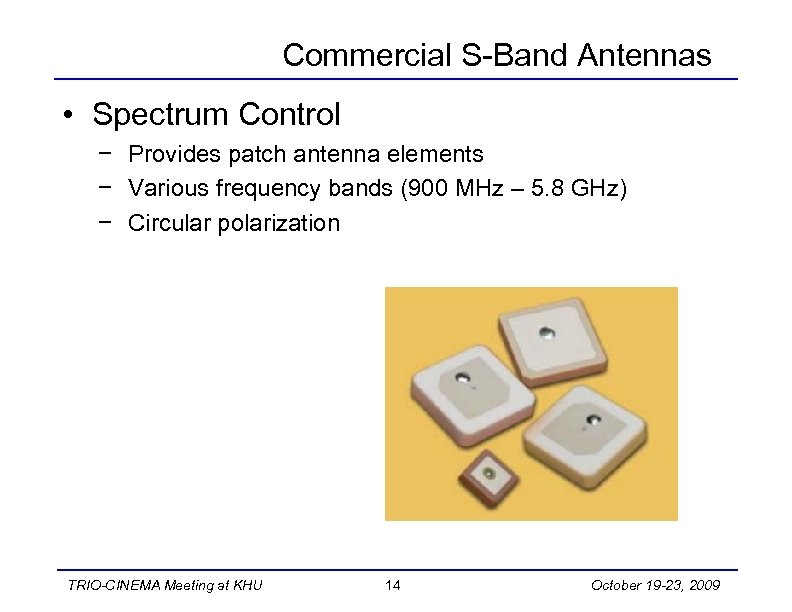 Commercial S-Band Antennas

• Spectrum Control

− Provides patch antenna elements

− Various frequency bands (900 MHz – 5.8 GHz)

− Circular polarization

TRIO-CINEMA Meeting at KHU 14 October 19-23, 2009